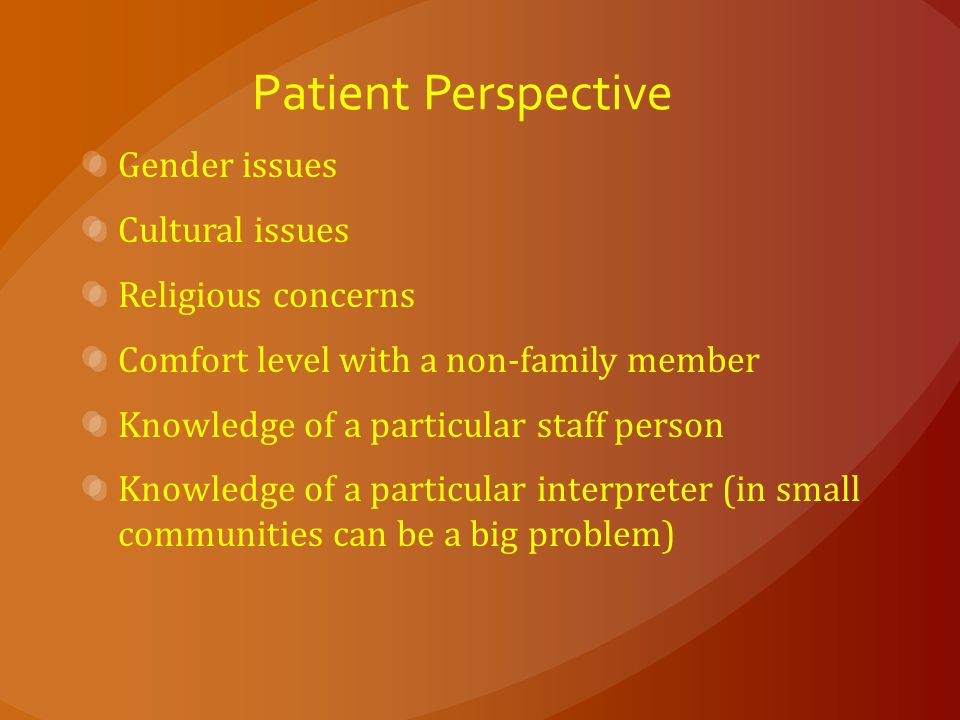 Patient Perspective

Gender issues

Cultural issues

Religious concerns

Comfort level with a non-family member

Knowledge of a particular staff person

Knowledge of a particular interpreter (in small communities can be a big problem)